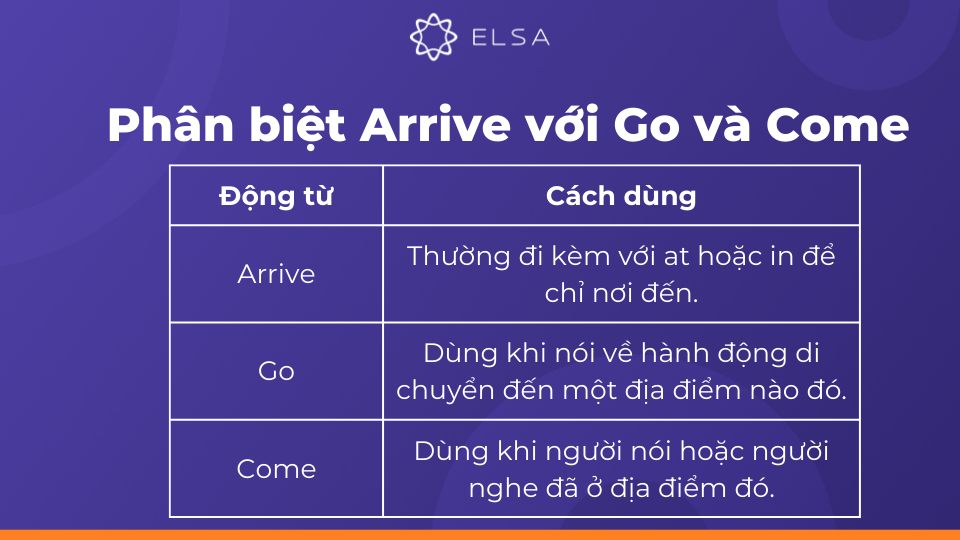 ELSA

Phân biệt Arrive với Go và Come

| Động từ | Cách dùng |
|---|---|
| Arrive | Thường đi kèm với at hoặc in để chỉ nơi đến. |
| Go | Dùng khi nói về hành động di chuyển đến một địa điểm nào đó. |
| Come | Dùng khi người nói hoặc người nghe đã ở địa điểm đó. |